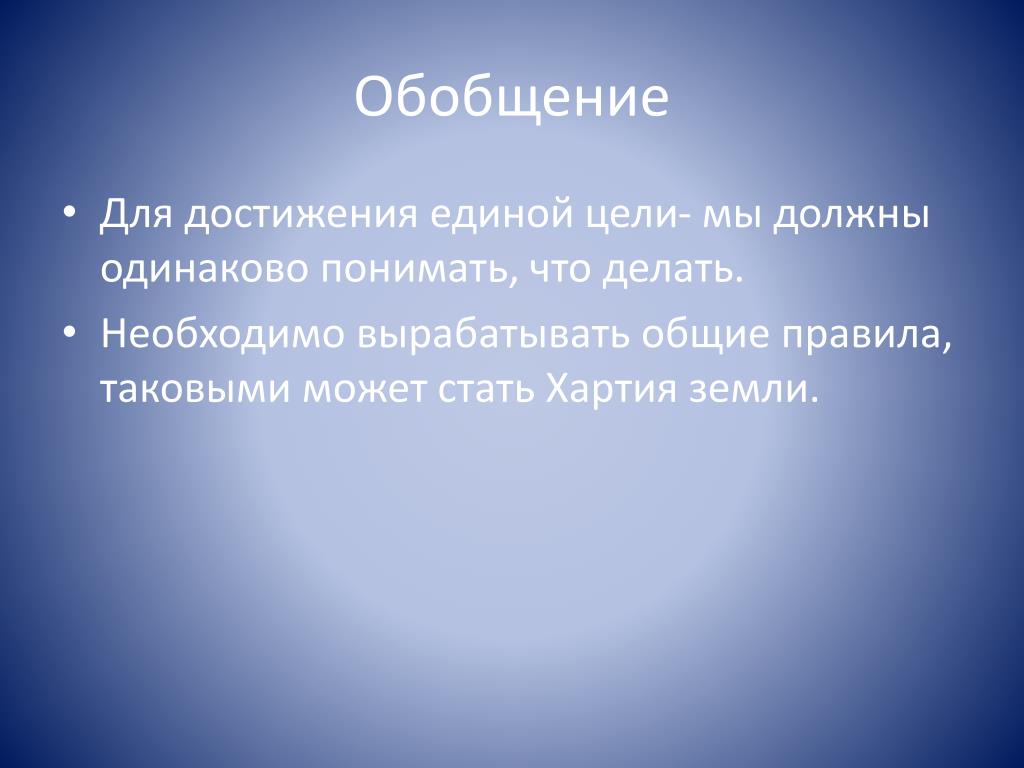 Обобщение

• Для достижения единой цели- мы должны одинаково понимать, что делать.
• Необходимо вырабатывать общие правила, таковыми может стать Хартия земли.